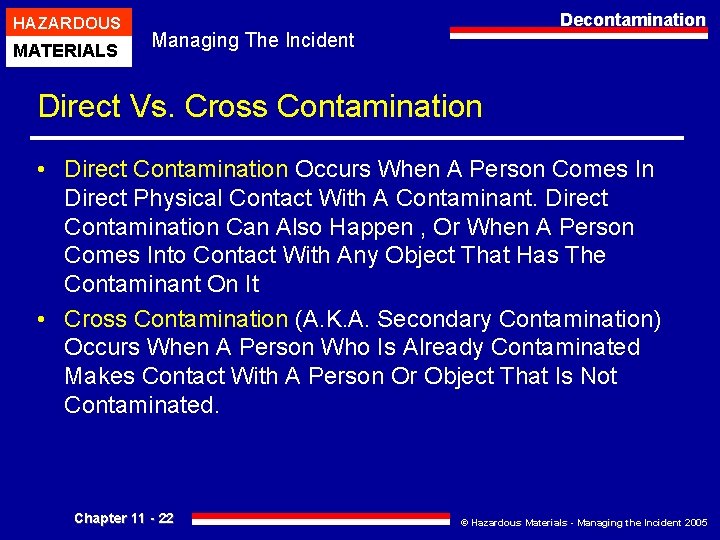 HAZARDOUS
MATERIALS

Managing The Incident

Decontamination

Direct Vs. Cross Contamination

• Direct Contamination Occurs When A Person Comes In Direct Physical Contact With A Contaminant. Direct Contamination Can Also Happen , Or When A Person Comes Into Contact With Any Object That Has The Contaminant On It

• Cross Contamination (A.K.A. Secondary Contamination) Occurs When A Person Who Is Already Contaminated Makes Contact With A Person Or Object That Is Not Contaminated.

Chapter 11 - 22

© Hazardous Materials - Managing the Incident 2005